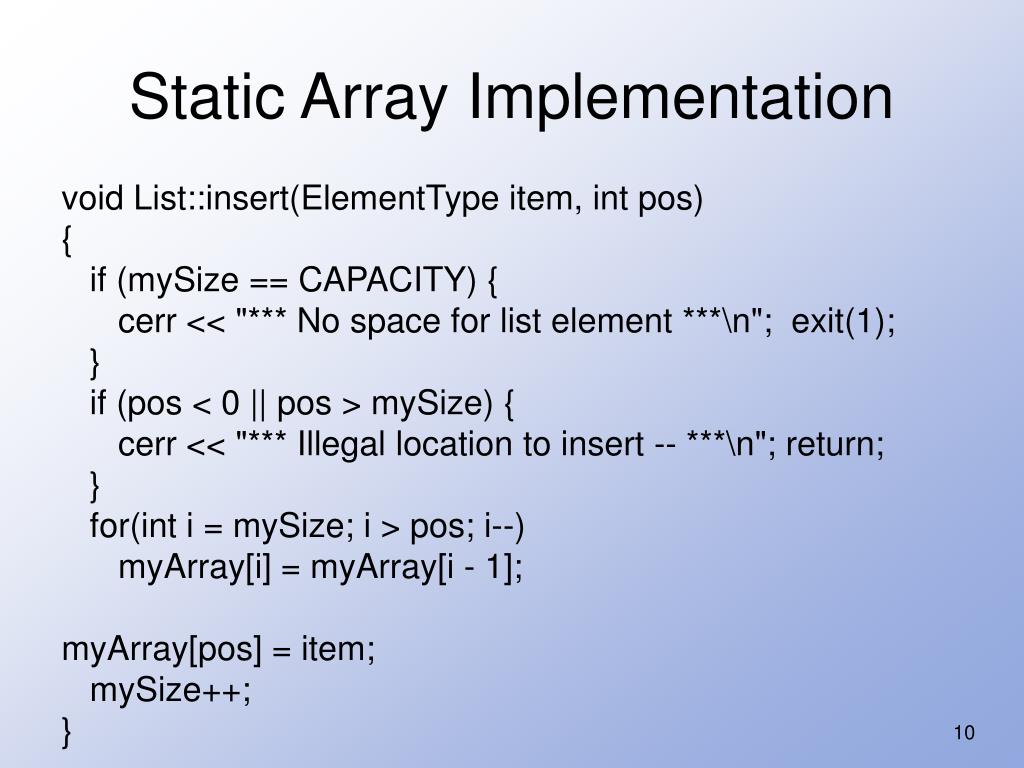 Static Array Implementation

void List::insert(ElementType item, int pos)
{
  if (mySize == CAPACITY) {
    cerr << "*** No space for list element ***\n";  exit(1);
  }
  if (pos < 0 || pos > mySize) {
    cerr << "*** Illegal location to insert -- ***\n"; return;
  }
  for(int i = mySize; i > pos; i--)
    myArray[i] = myArray[i - 1];

myArray[pos] = item;
  mySize++;
}

10